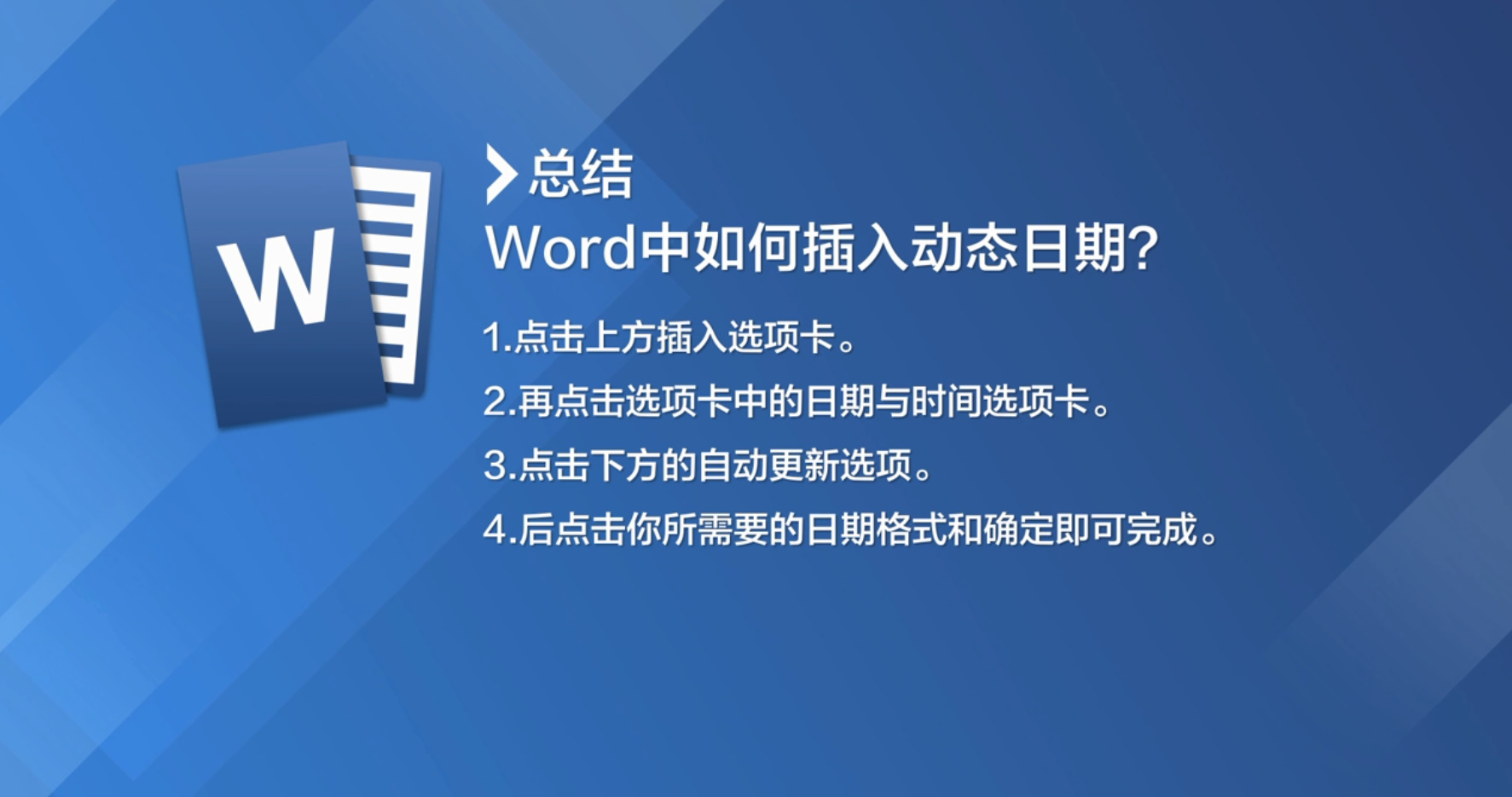 W

总结
Word中如何插入动态日期?

1.点击上方插入选项卡。

2.再点击选项卡中的日期与时间选项卡。

3.点击下方的自动更新选项。

4.后点击你所需要的日期格式和确定即可完成。